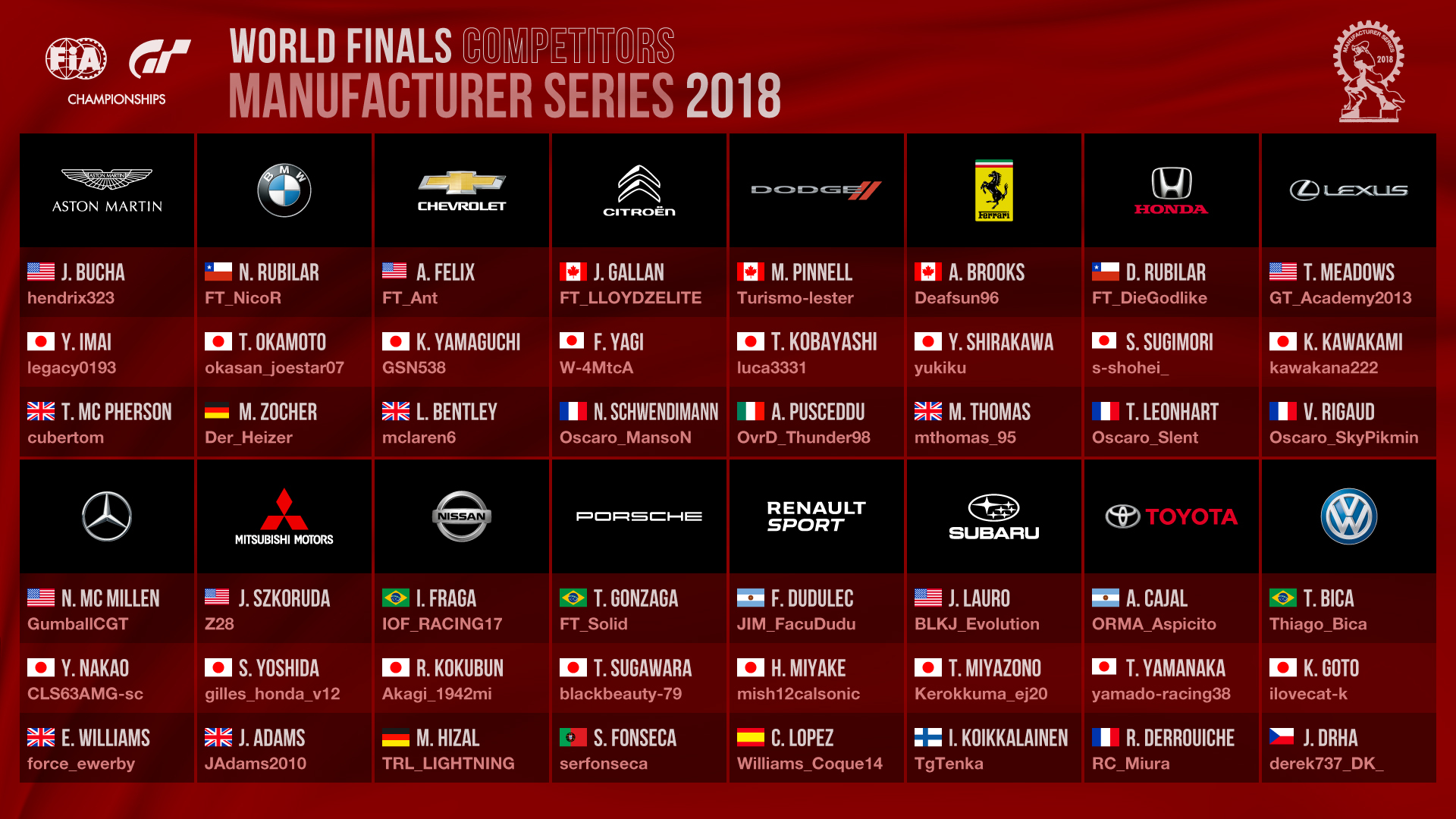 FIA GT CHAMPIONSHIPS

WORLD FINALS COMPETITORS
MANUFACTURER SERIES 2018

MANUFACTURER SERIES 2018

| ASTON MARTIN | BMW | CHEVROLET | CITROËN | DODGE | Ferrari | HONDA | LEXUS |
|---|---|---|---|---|---|---|---|
| J. BUCHA hendrix323 | N. RUBILAR FT_NicoR | A. FELIX FT_Ant | J. GALLAN FT_LLOYDZELITE | M. PINNELL Turismo-lester | A. BROOKS Deafsun96 | D. RUBILAR FT_DieGodlike | T. MEADOWS GT_Academy2013 |
| Y. IMAI legacy0193 | T. OKAMOTO okasan_joestar07 | K. YAMAGUCHI GSN538 | F. YAGI W-4MtcA | T. KOBAYASHI luca3331 | Y. SHIRAKAWA yukiku | S. SUGIMORI s-shohei_ | K. KAWAKAMI kawakana222 |
| T. MC PHERSON cubertom | M. ZOCHER Der_Heizer | L. BENTLEY mclaren6 | N. SCHWENDIMANN Oscaro_MansoN | A. PUSCEDDU OvrD_Thunder98 | M. THOMAS mthomas_95 | T. LEONHART Oscaro_Slent | V. RIGAUD Oscaro_SkyPikmin |

| | MITSUBISHI MOTORS | NISSAN | PORSCHE | RENAULT SPORT | SUBARU | TOYOTA | |
|---|---|---|---|---|---|---|---|
| N. MC MILLEN GumballCGT | J. SZKORUDA Z28 | I. FRAGA IOF_RACING17 | T. GONZAGA FT_Solid | F. DUDULEC JIM_FacuDudu | J. LAURO BLKJ_Evolution | A. CAJAL ORMA_Aspicito | T. BICA Thiago_Bica |
| Y. NAKAO CLS63AMG-sc | S. YOSHIDA gilles_honda_v12 | R. KOKUBUN Akagi_1942mi | T. SUGAWARA blackbeauty-79 | H. MIYAKE mish12calsonic | T. MIYAZONO Kerokkuma_ej20 | T. YAMANAKA yamado-racing38 | K. GOTO ilovecat-k |
| E. WILLIAMS force_ewerby | J. ADAMS JAdams2010 | M. HIZAL TRL_LIGHTNING | S. FONSECA serfonseca | C. LOPEZ Williams_Coque14 | I. KOIKKALAINEN TgTenka | R. DERROUICHE RC_Miura | J. DRHA derek737_DK_ |